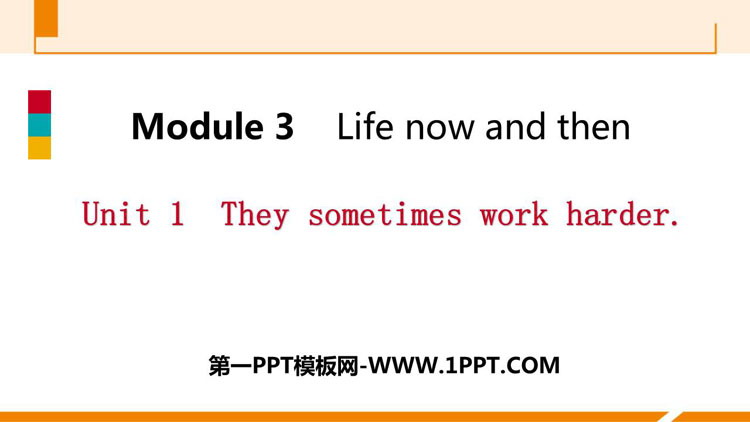 Module 3 Life now and then

Unit 1 They sometimes work harder.

第一PPT模板网-WWW.1PPT.COM